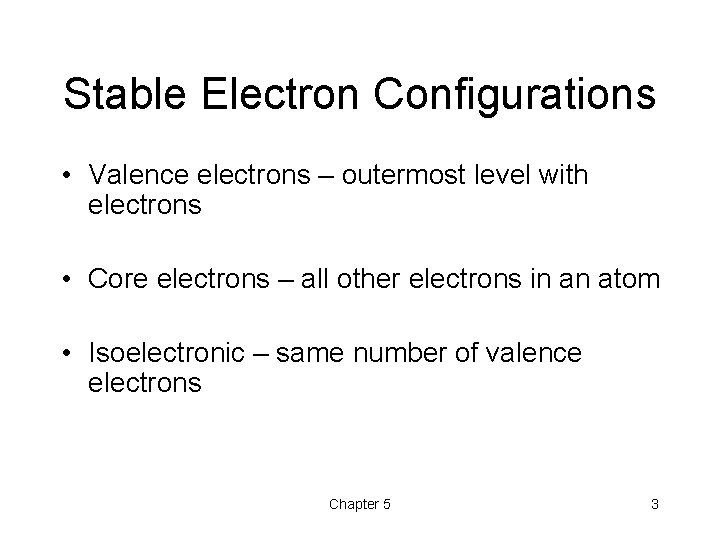 Stable Electron Configurations

• Valence electrons – outermost level with electrons

• Core electrons – all other electrons in an atom

• Isoelectronic – same number of valence electrons

Chapter 5

3